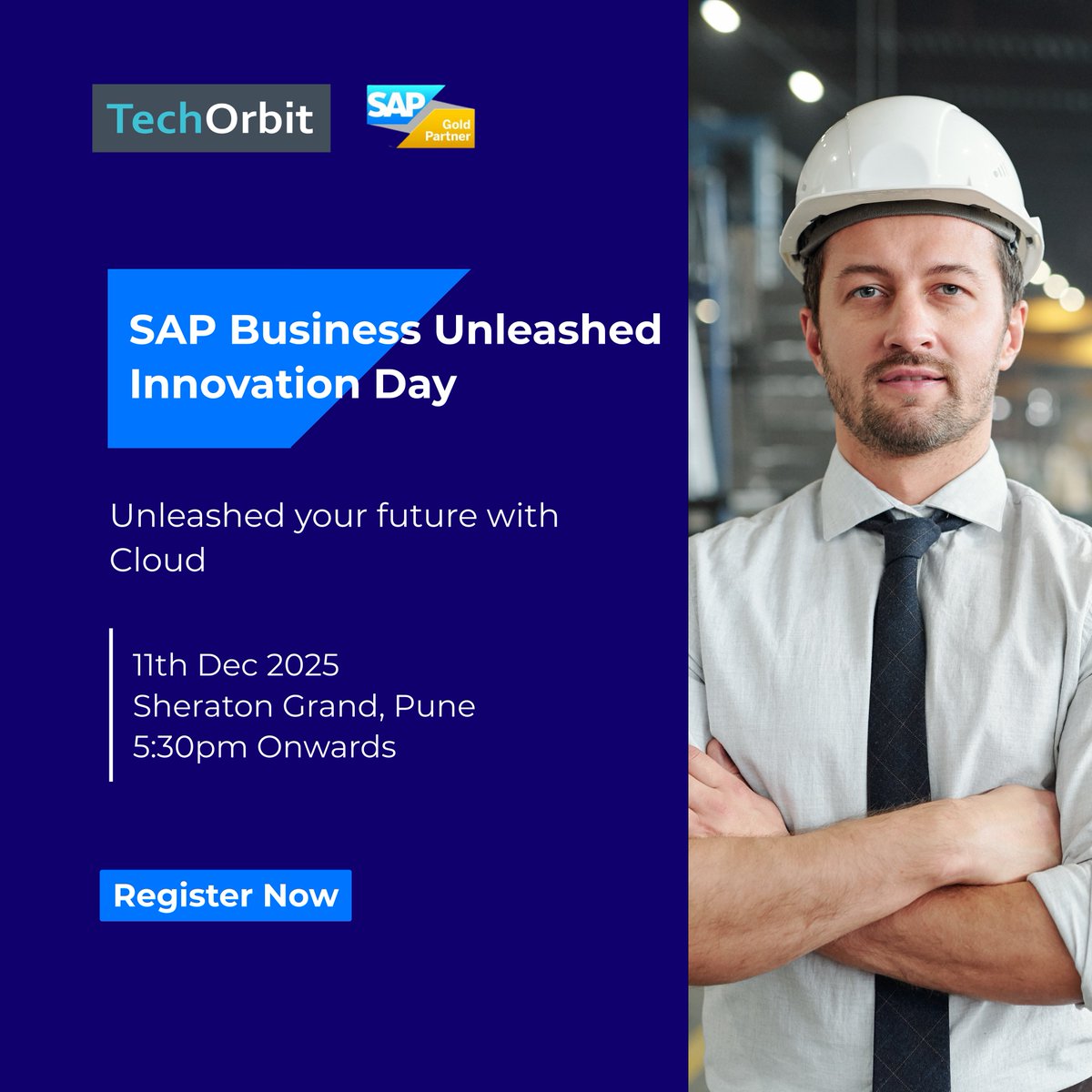 TechOrbit

SAP Gold Partner

SAP Business Unleashed Innovation Day

Unleashed your future with Cloud

11th Dec 2025
Sheraton Grand, Pune
5:30pm Onwards

Register Now